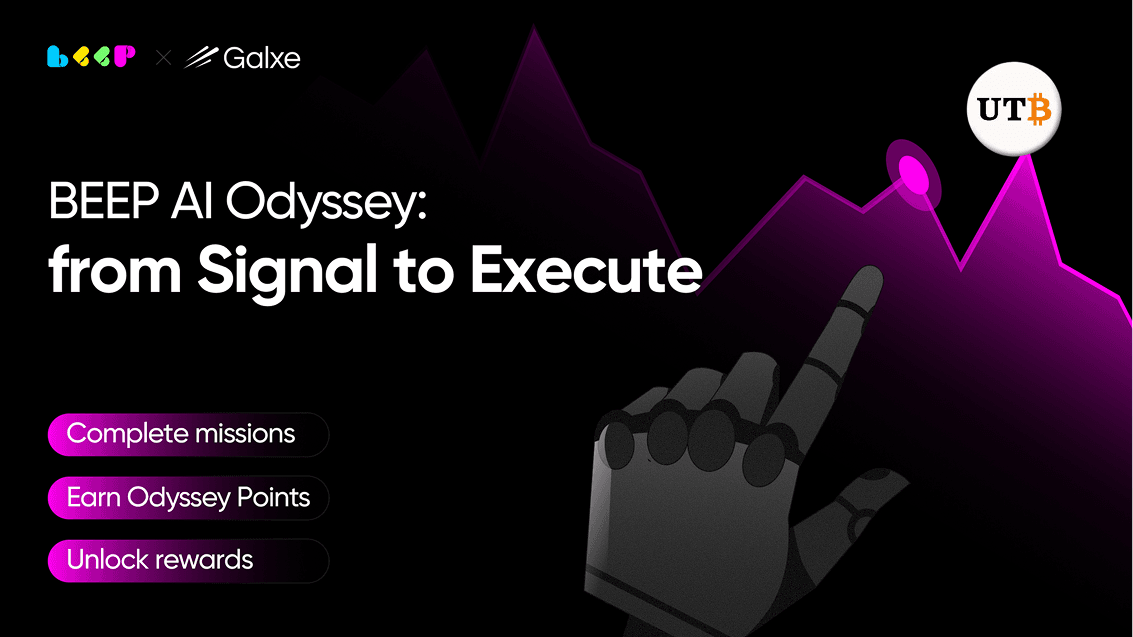 BEEP × Galxe

UTB

BEEP AI Odyssey:
from Signal to Execute

Complete missions

Earn Odyssey Points

Unlock rewards